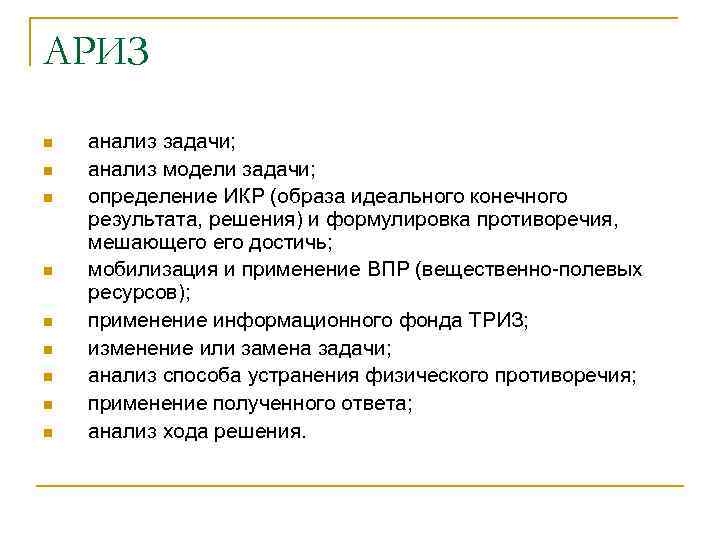 АРИЗ

- анализ задачи;
- анализ модели задачи;
- определение ИКР (образа идеального конечного результата, решения) и формулировка противоречия, мешающего его достичь;
- мобилизация и применение ВПР (вещественно-полевых ресурсов);
- применение информационного фонда ТРИЗ;
- изменение или замена задачи;
- анализ способа устранения физического противоречия;
- применение полученного ответа;
- анализ хода решения.